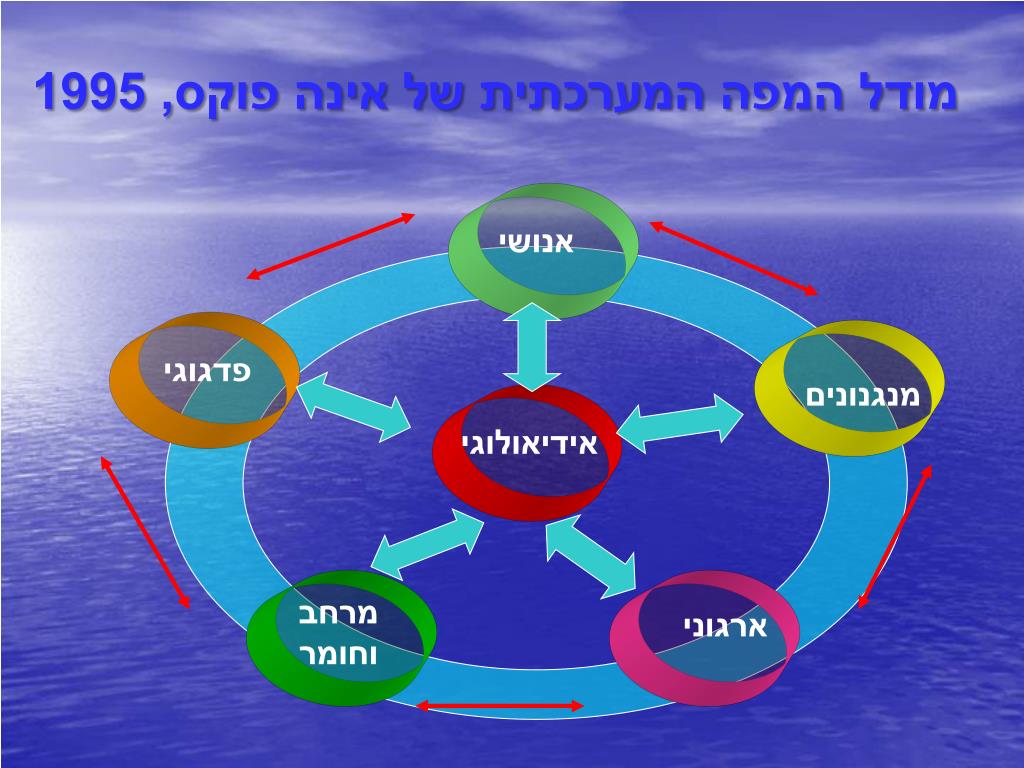 מודל המפה המערכתית של אינה פוקס, 1995

אנושי

פדגוגי

מנגנונים

אידיאולוגי

מרחב וחומר

ארגוני